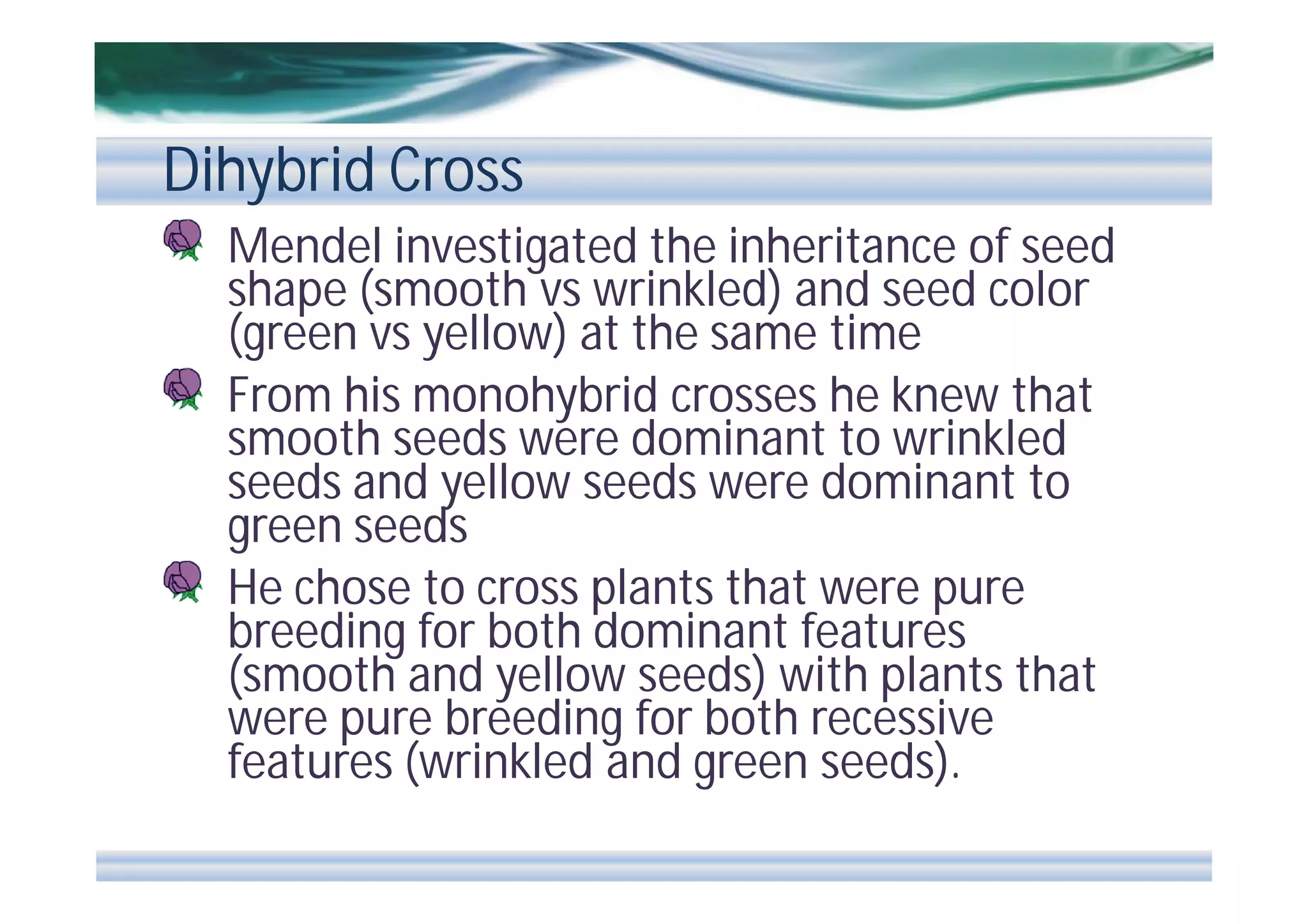 Dihybrid Cross

Mendel investigated the inheritance of seed shape (smooth vs wrinkled) and seed color (green vs yellow) at the same time

From his monohybrid crosses he knew that smooth seeds were dominant to wrinkled seeds and yellow seeds were dominant to green seeds

He chose to cross plants that were pure breeding for both dominant features (smooth and yellow seeds) with plants that were pure breeding for both recessive features (wrinkled and green seeds).